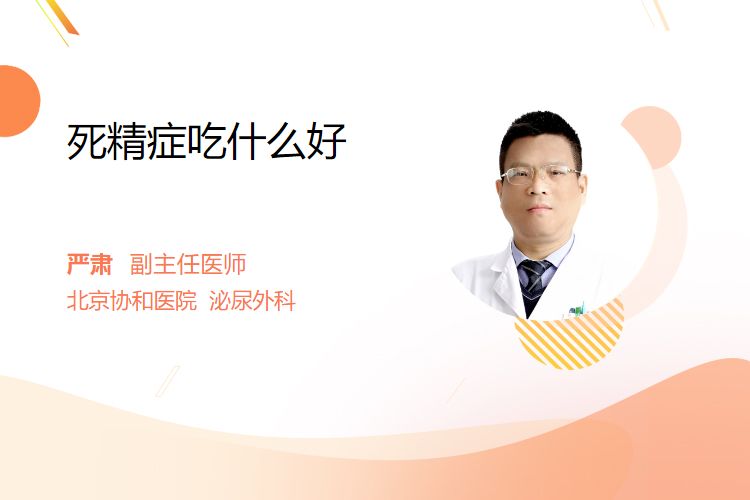 死精症吃什么好

严肃 副主任医师
北京协和医院 泌尿外科